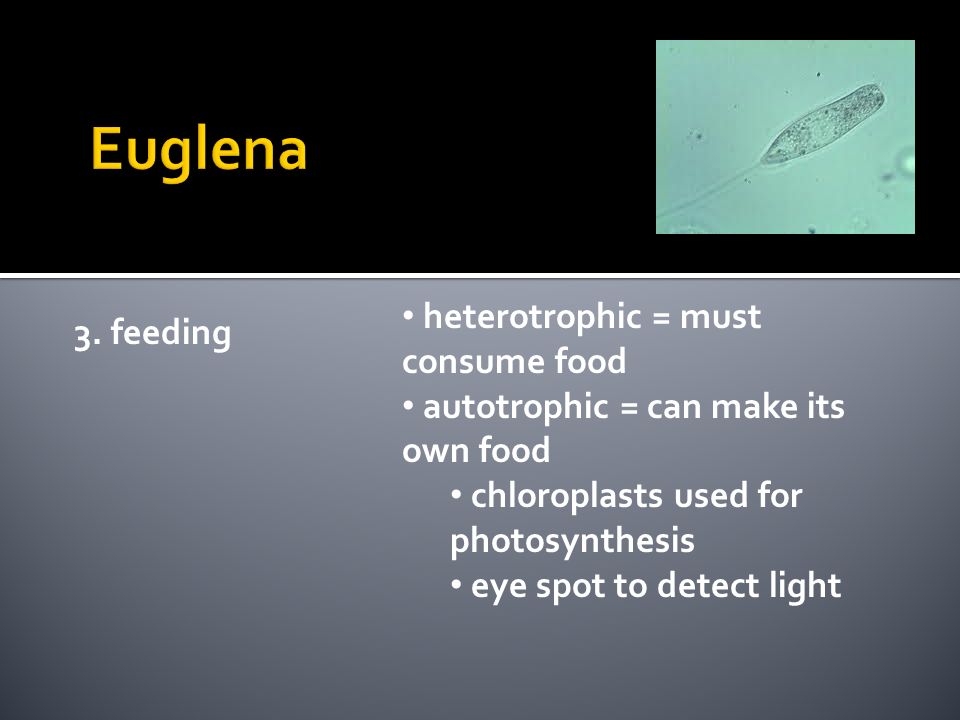 Euglena

3. feeding

• heterotrophic = must consume food
• autotrophic = can make its own food
• chloroplasts used for photosynthesis
• eye spot to detect light